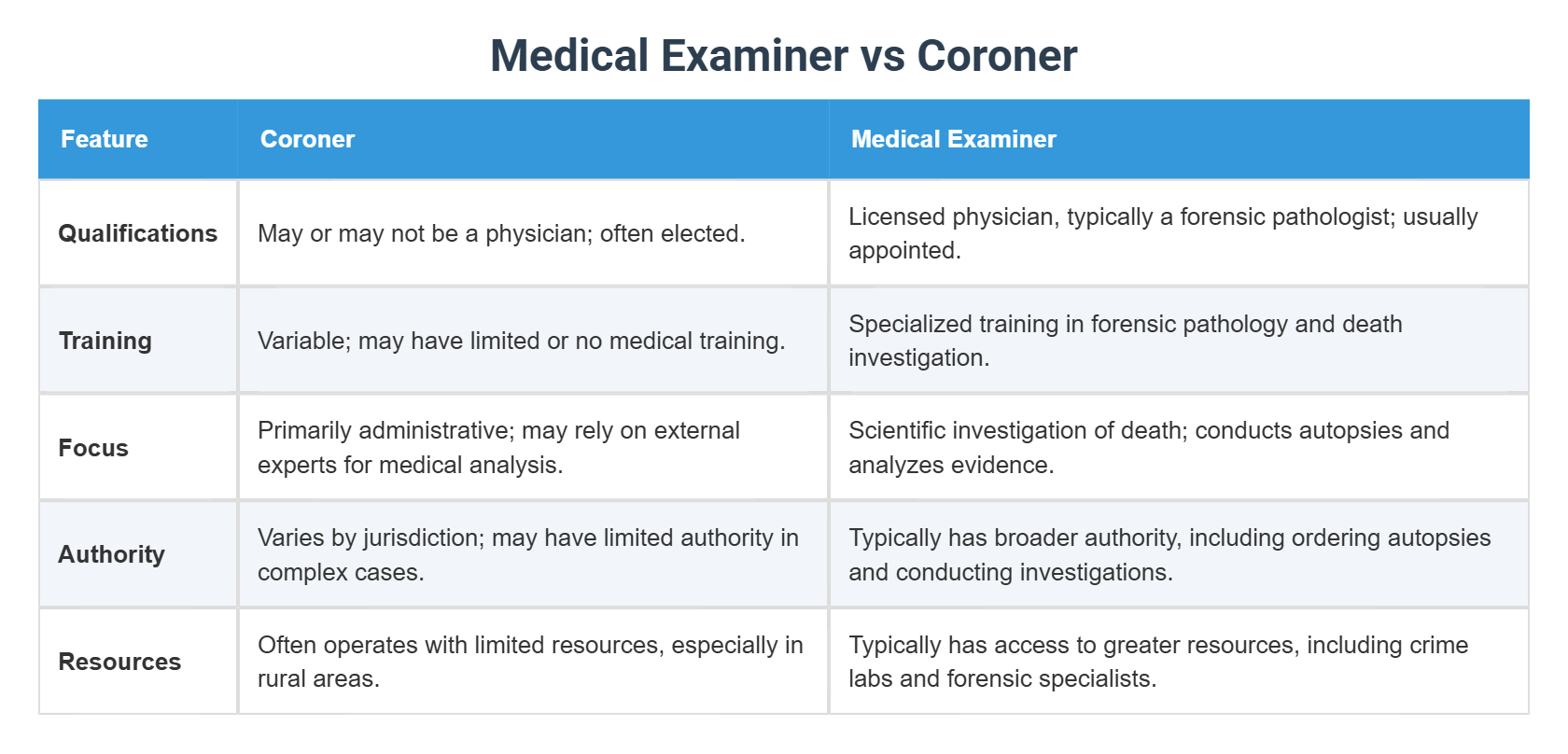 Medical Examiner vs Coroner

| Feature | Coroner | Medical Examiner |
|---|---|---|
| Qualifications | May or may not be a physician; often elected. | Licensed physician, typically a forensic pathologist; usually appointed. |
| Training | Variable; may have limited or no medical training. | Specialized training in forensic pathology and death investigation. |
| Focus | Primarily administrative; may rely on external experts for medical analysis. | Scientific investigation of death; conducts autopsies and analyzes evidence. |
| Authority | Varies by jurisdiction; may have limited authority in complex cases. | Typically has broader authority, including ordering autopsies and conducting investigations. |
| Resources | Often operates with limited resources, especially in rural areas. | Typically has access to greater resources, including crime labs and forensic specialists. |